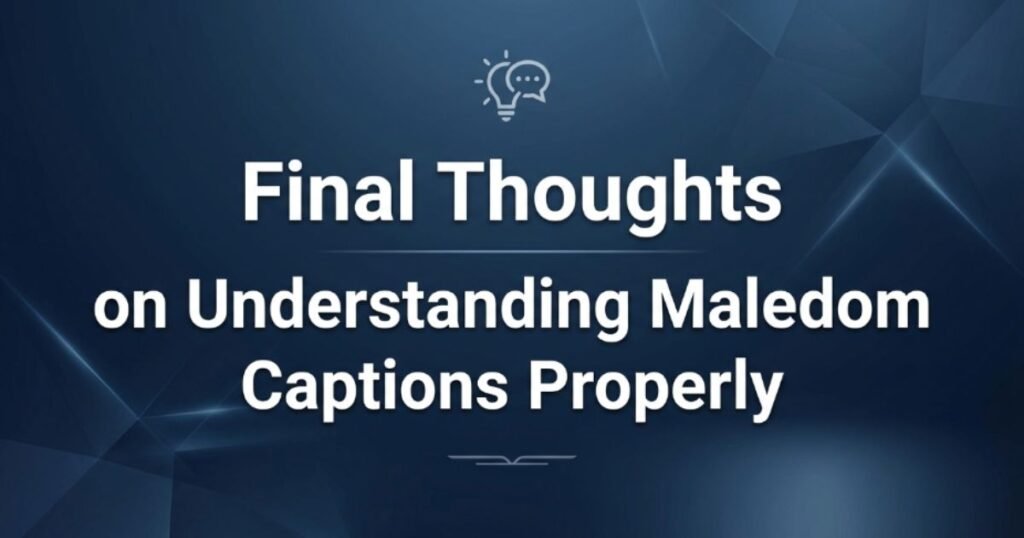 Final Thoughts

on Understanding Maledom Captions Properly